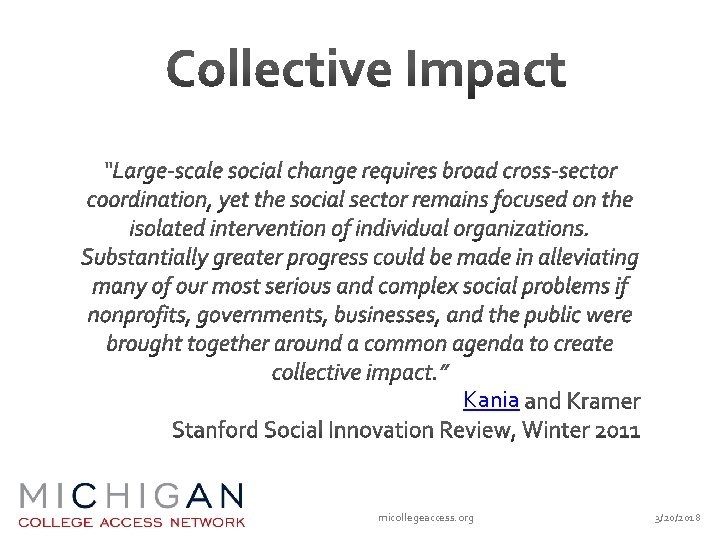 Collective Impact

"Large-scale social change requires broad cross-sector coordination, yet the social sector remains focused on the isolated intervention of individual organizations. Substantially greater progress could be made in alleviating many of our most serious and complex social problems if nonprofits, governments, businesses, and the public were brought together around a common agenda to create collective impact."

Kania and Kramer
Stanford Social Innovation Review, Winter 2011

MICHIGAN
COLLEGE ACCESS NETWORK

micollegeaccess.org

3/20/2018